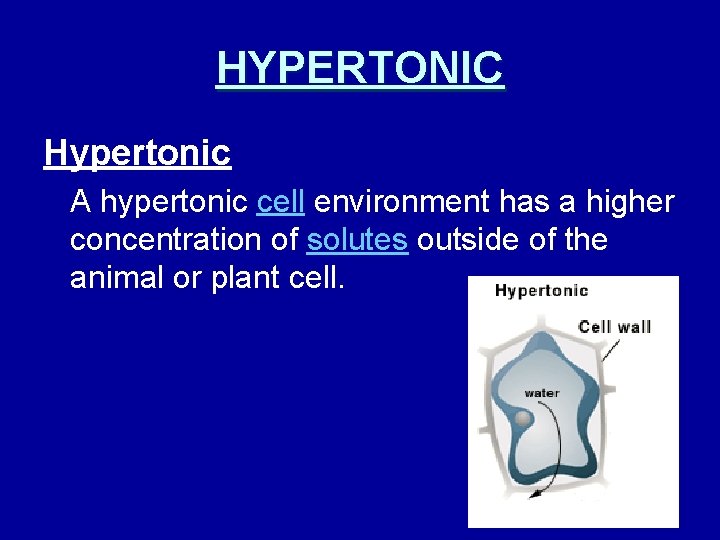 HYPERTONIC

Hypertonic

A hypertonic cell environment has a higher concentration of solutes outside of the animal or plant cell.

Hypertonic
Cell wall
water